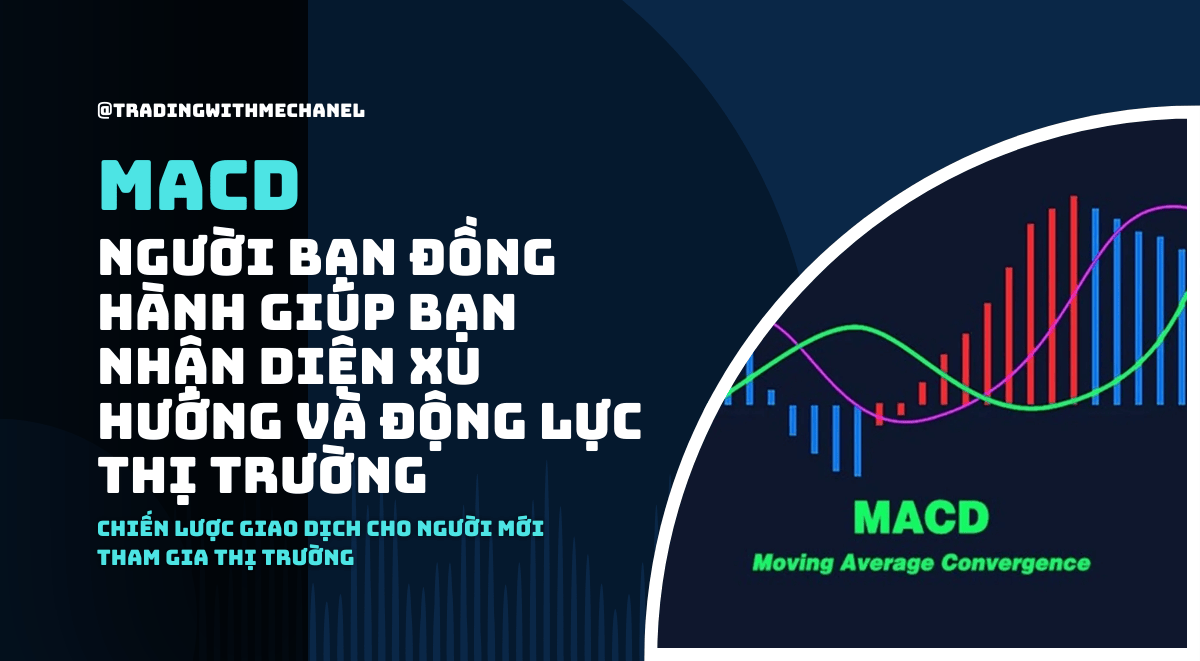 @TRADINGWITHMECHANEL

MACD

NGƯỜI BẠN ĐỒNG HÀNH GIÚP BẠN NHẬN DIỆN XU HƯỚNG VÀ ĐỘNG LỰC THỊ TRƯỜNG

CHIẾN LƯỢC GIAO DỊCH CHO NGƯỜI MỚI THAM GIA THỊ TRƯỜNG

MACD

Moving Average Convergence